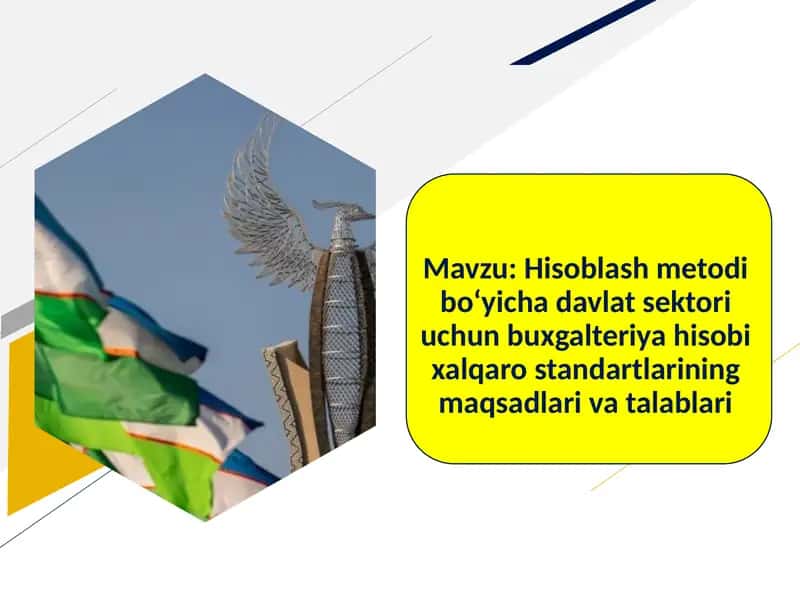 Mavzu: Hisoblash metodi bo‘yicha davlat sektori uchun buxgalteriya hisobi xalqaro standartlarining maqsadlari va talablari